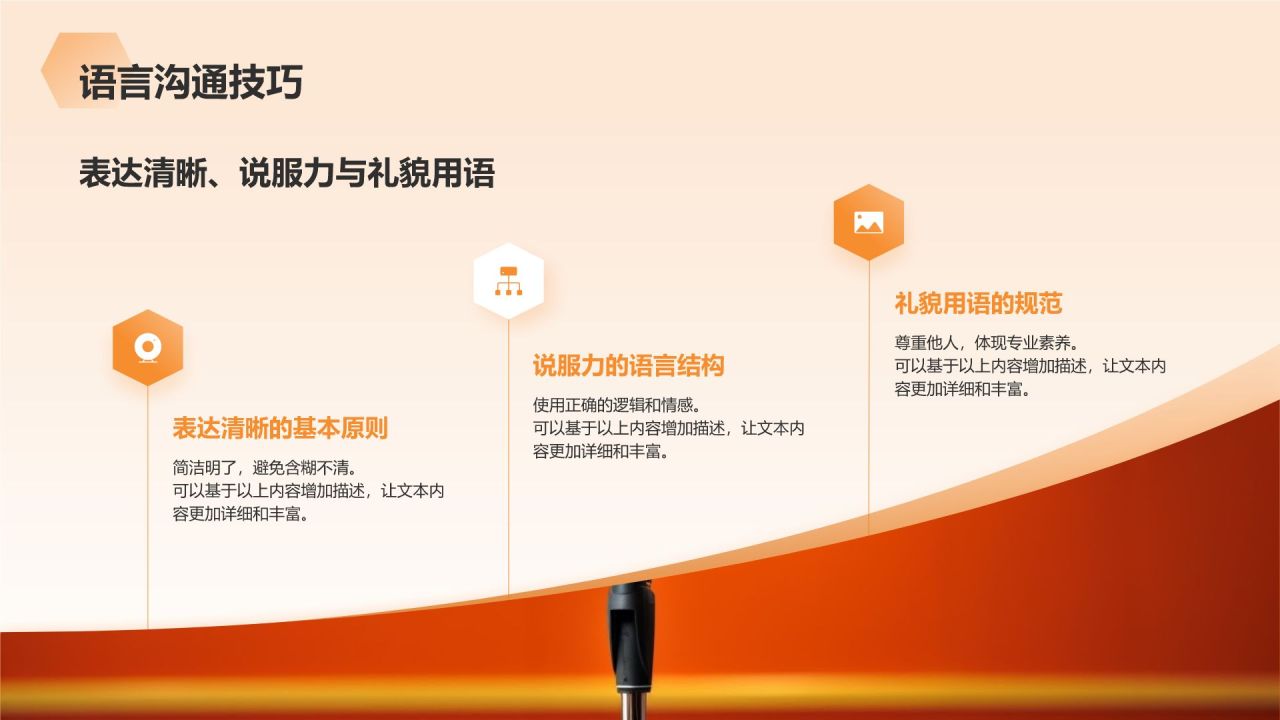 语言沟通技巧

表达清晰、说服力与礼貌用语

表达清晰的基本原则

简洁明了，避免含糊不清。
可以基于以上内容增加描述，让文本内容更加详细和丰富。

说服力的语言结构

使用正确的逻辑和情感。
可以基于以上内容增加描述，让文本内容更加详细和丰富。

礼貌用语的规范

尊重他人，体现专业素养。
可以基于以上内容增加描述，让文本内容更加详细和丰富。